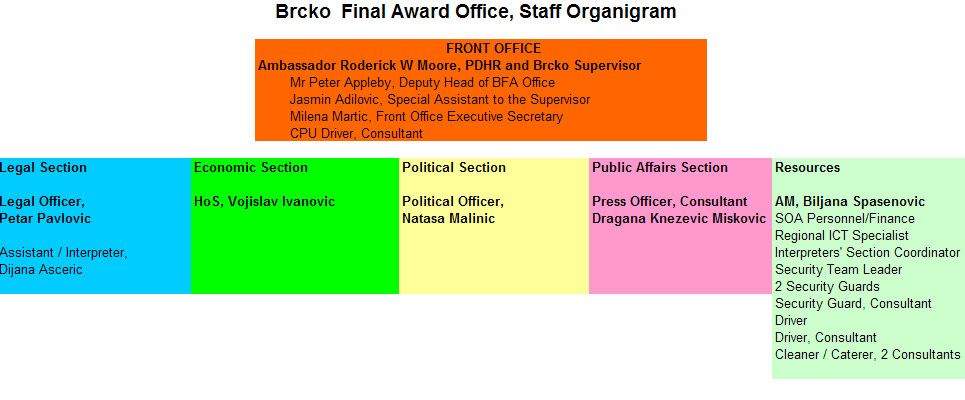 Brcko Final Award Office, Staff Organigram

FRONT OFFICE
Ambassador Roderick W Moore, PDHR and Brcko Supervisor
Mr Peter Appleby, Deputy Head of BFA Office
Jasmin Adilovic, Special Assistant to the Supervisor
Milena Martic, Front Office Executive Secretary
CPU Driver, Consultant

Legal Section

Legal Officer,
Petar Pavlovic

Assistant / Interpreter,
Dijana Asceric

Economic Section

HoS, Vojislav Ivanovic

Political Section

Political Officer,
Natasa Malinic

Public Affairs Section

Press Officer, Consultant
Dragana Knezevic Miskovic

Resources

AM, Biljana Spasenovic
SOA Personnel/Finance
Regional ICT Specialist
Interpreters' Section Coordinator
Security Team Leader
2 Security Guards
Security Guard, Consultant
Driver
Driver, Consultant
Cleaner / Caterer, 2 Consultants